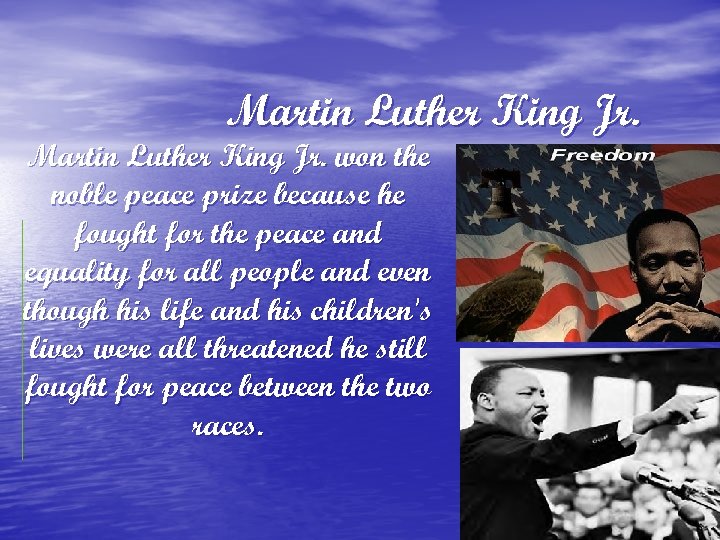 Martin Luther King Jr.

Martin Luther King Jr. won the noble peace prize because he fought for the peace and equality for all people and even though his life and his children's lives were all threatened he still fought for peace between the two races.

Freedom